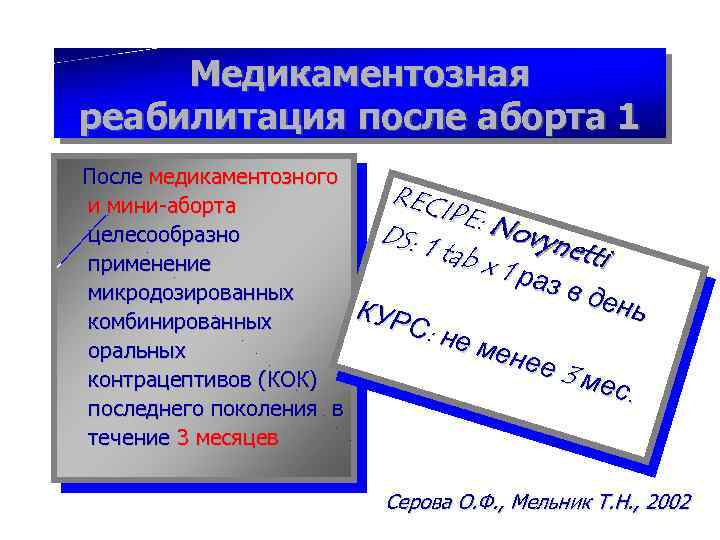 Медикаментозная реабилитация после аборта 1

После медикаментозного и мини-аборта целесообразно применение микродозированных комбинированных оральных контрацептивов (КОК) последнего поколения в течение 3 месяцев

RECIPE: Novynetti
DS: 1 tab x 1 раз в день
КУРС: не менее 3 мес.

Серова О.Ф., Мельник Т.Н., 2002